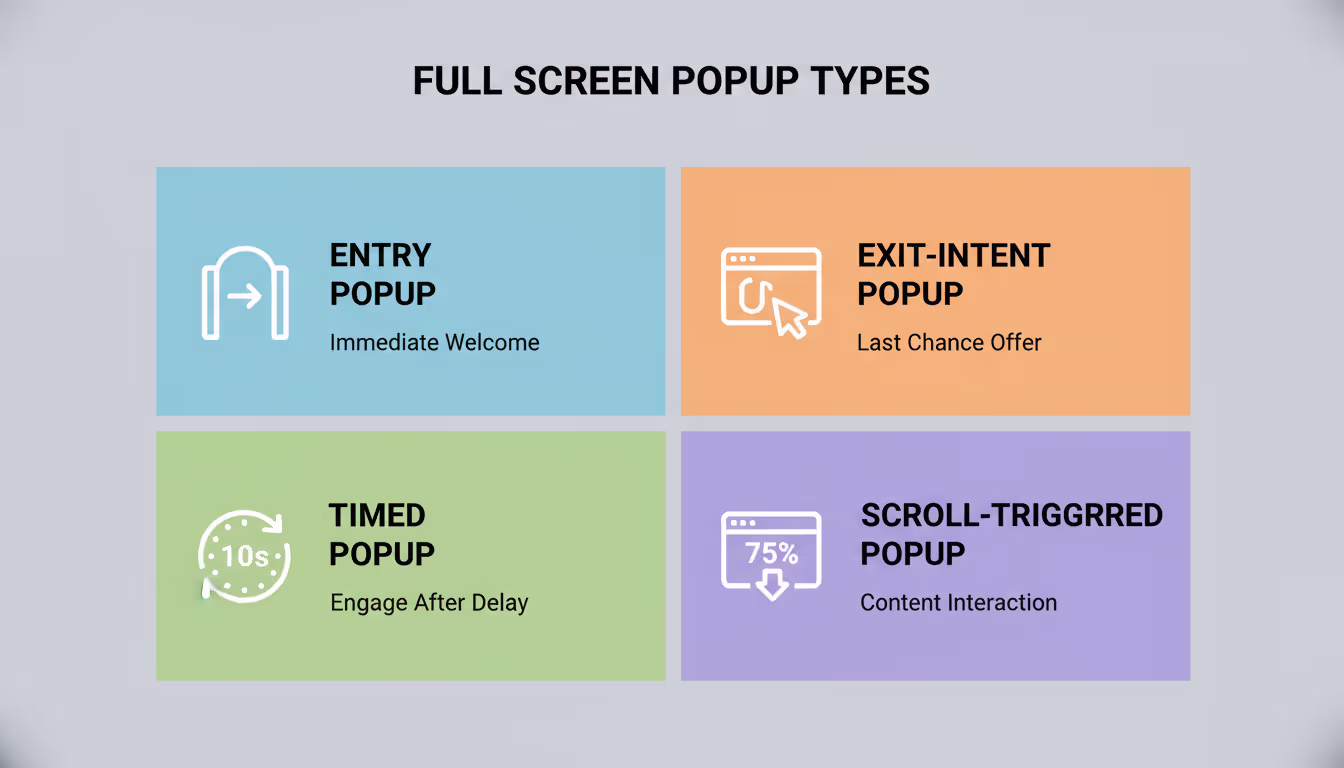 FULL SCREEN POPUP TYPES

ENTRY POPUP

Immediate Welcome

EXIT-INTENT POPUP

Last Chance Offer

10s

TIMED POPUP

Engage After Delay

75%

SCROLL-TRIGGRRED POPUP

Content Interaction